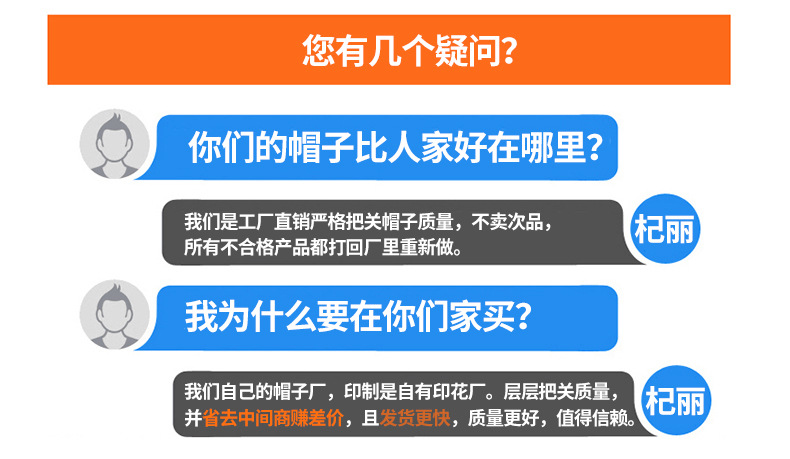 您有几个疑问?

你们的帽子比人家好在哪里?

我们是工厂直销严格把关帽子质量，不卖次品，所有不合格产品都打回厂里重新做。

杞丽

我为什么要在你们家买?

我们自己的帽子厂，印制是自有印花厂。层层把关质量，并省去中间商赚差价，且发货更快，质量更好，值得信赖。

杞丽